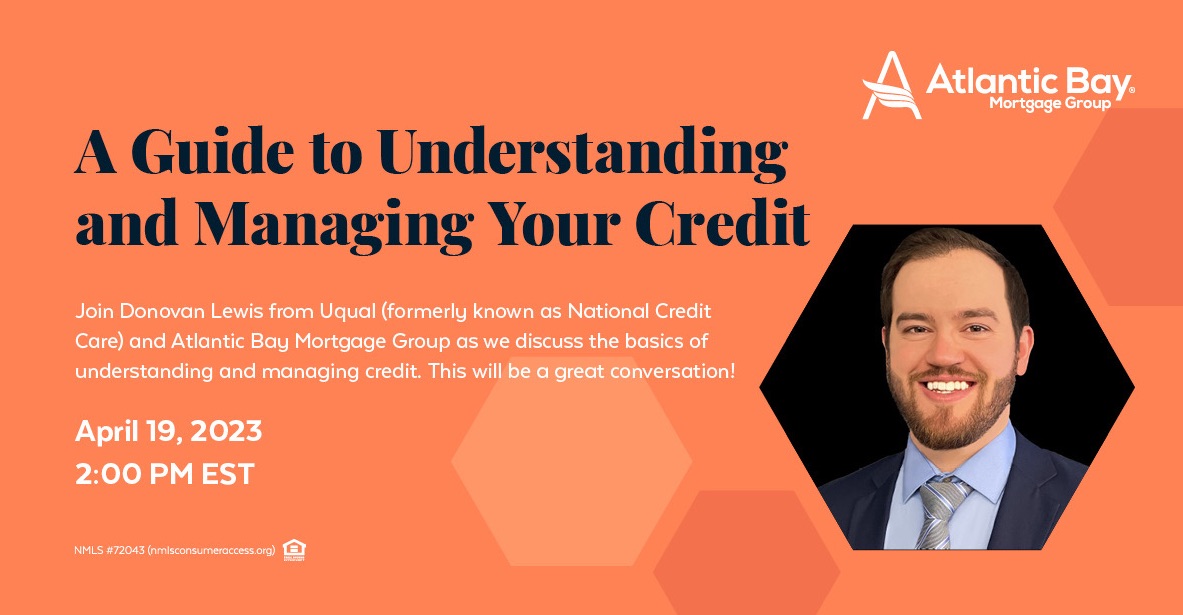 Atlantic Bay®
Mortgage Group

A Guide to Understanding and Managing Your Credit

Join Donovan Lewis from Uqual (formerly known as National Credit Care) and Atlantic Bay Mortgage Group as we discuss the basics of understanding and managing credit. This will be a great conversation!

April 19, 2023
2:00 PM EST

NMLS #72043 (nmlsconsumeraccess.org)